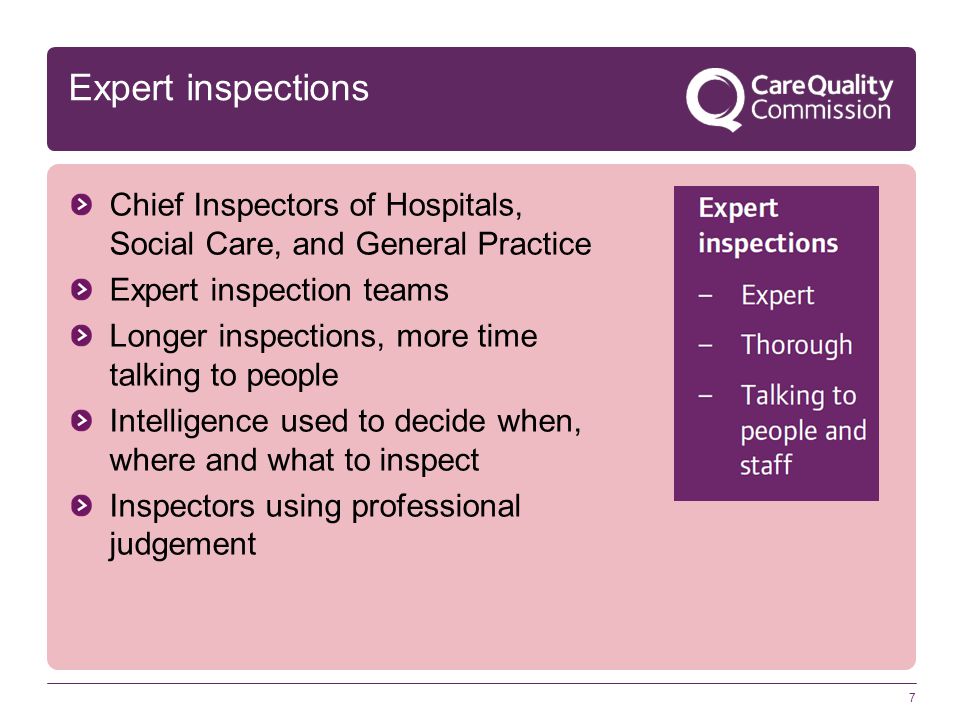 Expert inspections

CareQuality Commission

Chief Inspectors of Hospitals, Social Care, and General Practice

Expert inspection teams

Longer inspections, more time talking to people

Intelligence used to decide when, where and what to inspect

Inspectors using professional judgement

Expert inspections

– Expert

– Thorough

– Talking to people and staff

7